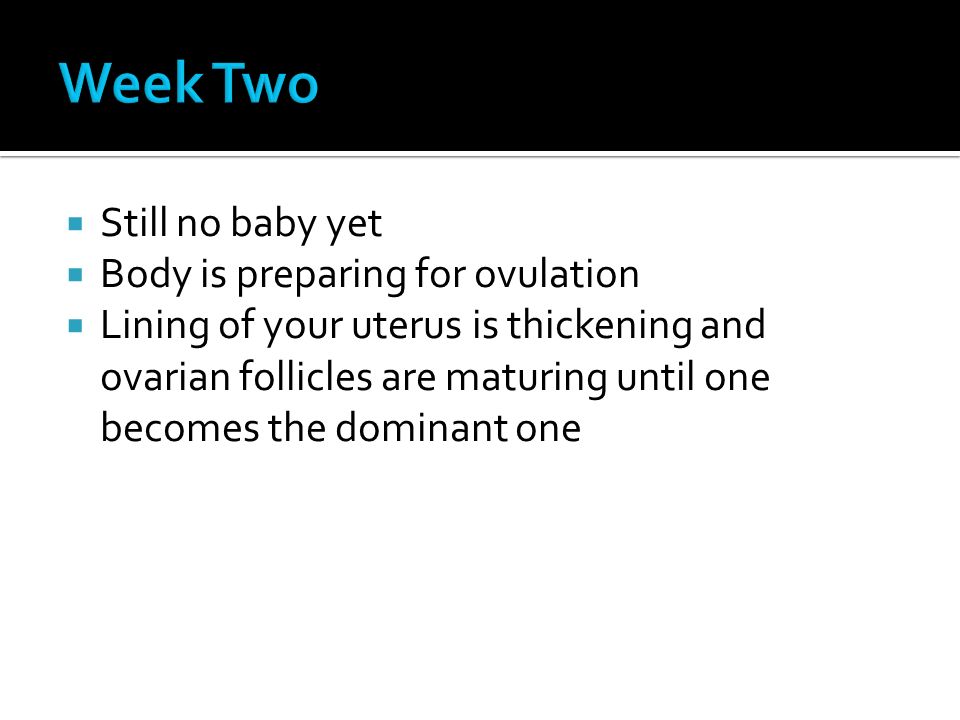 Week Two

- Still no baby yet
- Body is preparing for ovulation
- Lining of your uterus is thickening and ovarian follicles are maturing until one becomes the dominant one